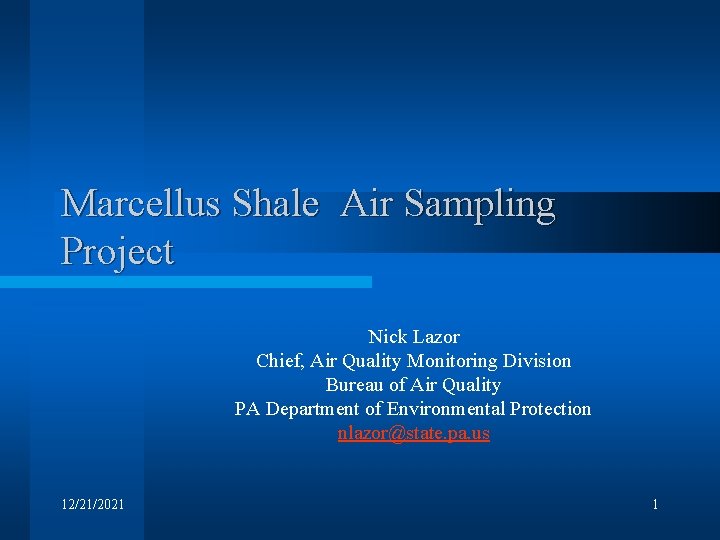 Marcellus Shale  Air Sampling Project

Nick Lazor
Chief, Air Quality Monitoring Division
Bureau of Air Quality
PA Department of Environmental Protection
nlazor@state.pa.us

12/21/2021

1